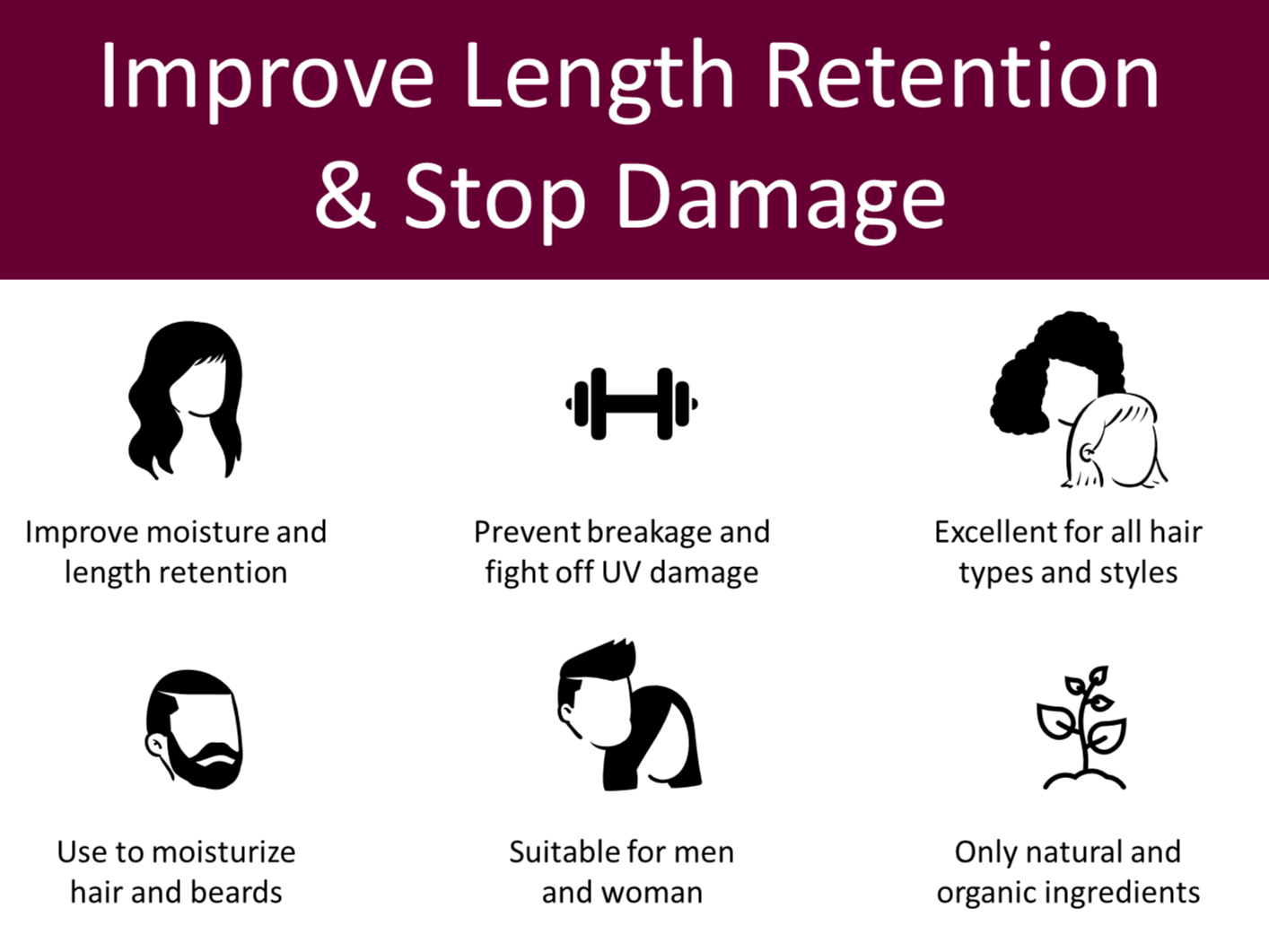 Improve Length Retention & Stop Damage

Improve moisture and length retention

Prevent breakage and fight off UV damage

Excellent for all hair types and styles

Use to moisturize hair and beards

Suitable for men and woman

Only natural and organic ingredients